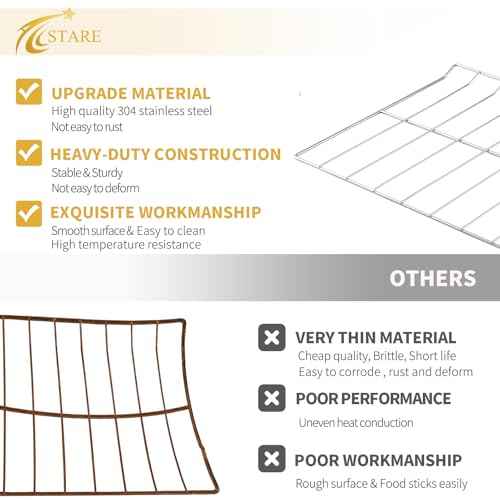 STARE

UPGRADE MATERIAL
High quality 304 stainless steel
Not easy to rust

HEAVY-DUTY CONSTRUCTION
Stable & Sturdy
Not easy to deform

EXQUISITE WORKMANSHIP
Smooth surface & Easy to clean
High temperature resistance

OTHERS

VERY THIN MATERIAL
Cheap quality, Brittle, Short life
Easy to corrode , rust and deform

POOR PERFORMANCE
Uneven heat conduction

POOR WORKMANSHIP
Rough surface & Food sticks easily